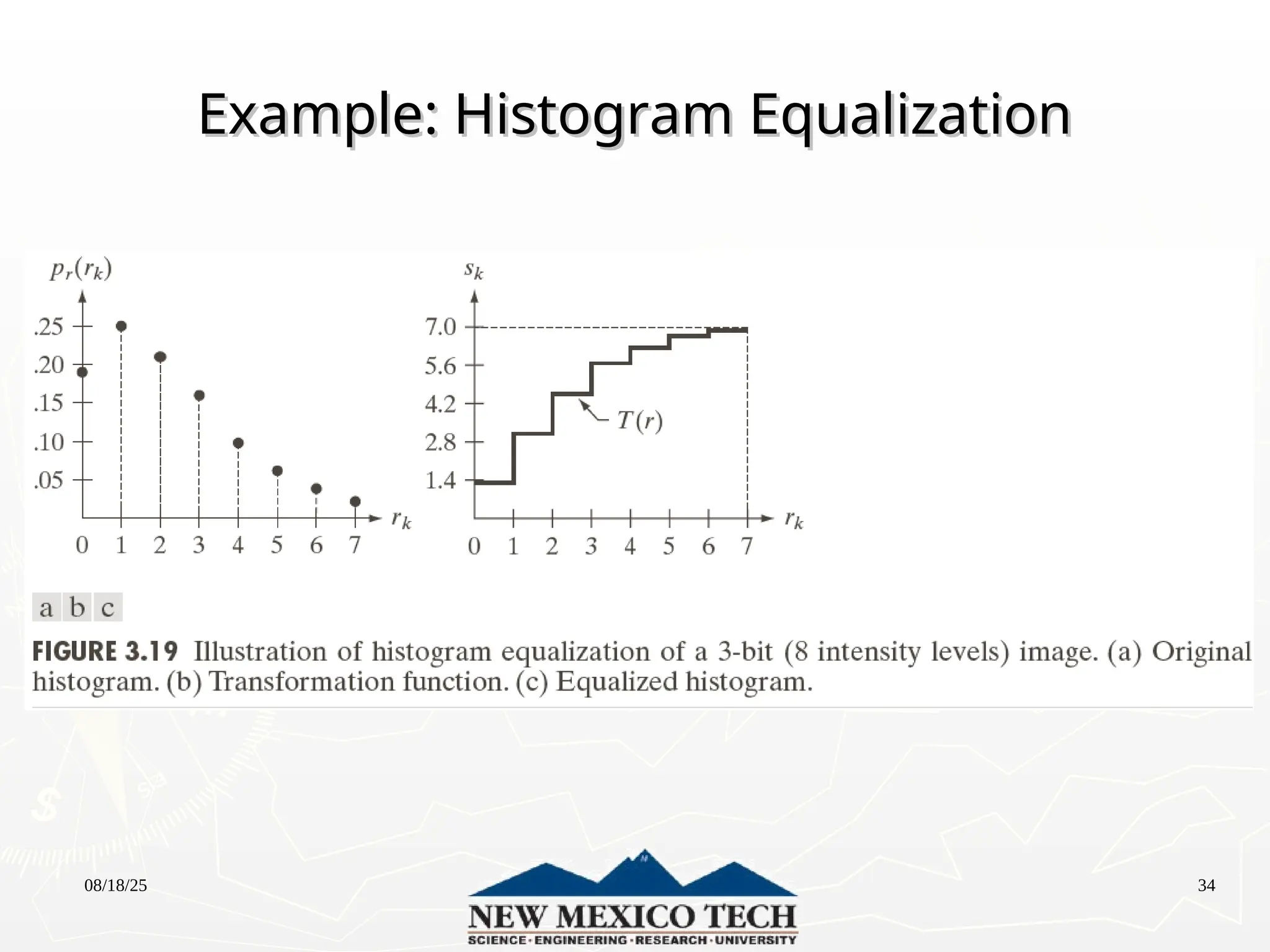 Example: Histogram Equalization

$p_r(r_k)$

.25
.20
.15
.10
.05

0 1 2 3 4 5 6 7 $r_k$

$s_k$

7.0
5.6
4.2
2.8
1.4

$T(r)$

0 1 2 3 4 5 6 7 $r_k$

a b c

FIGURE 3.19 Illustration of histogram equalization of a 3-bit (8 intensity levels) image. (a) Original histogram. (b) Transformation function. (c) Equalized histogram.

08/18/25

NEW MEXICO TECH
SCIENCE · ENGINEERING · RESEARCH · UNIVERSITY

34